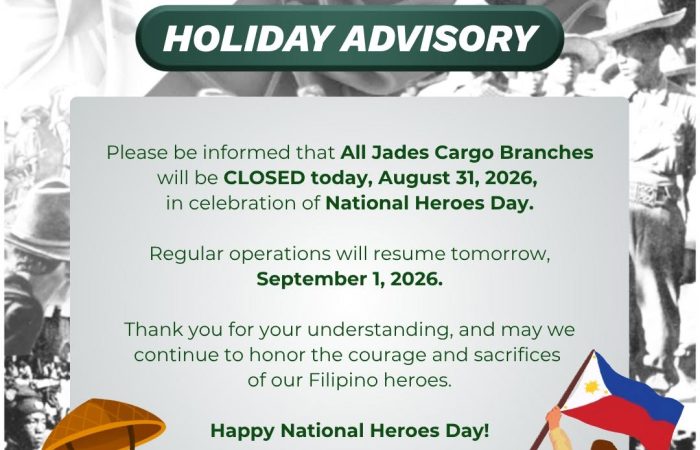 HOLIDAY ADVISORY

Please be informed that All Jades Cargo Branches will be CLOSED today, August 31, 2026, in celebration of National Heroes Day.

Regular operations will resume tomorrow, September 1, 2026.

Thank you for your understanding, and may we continue to honor the courage and sacrifices of our Filipino heroes.

Happy National Heroes Day!